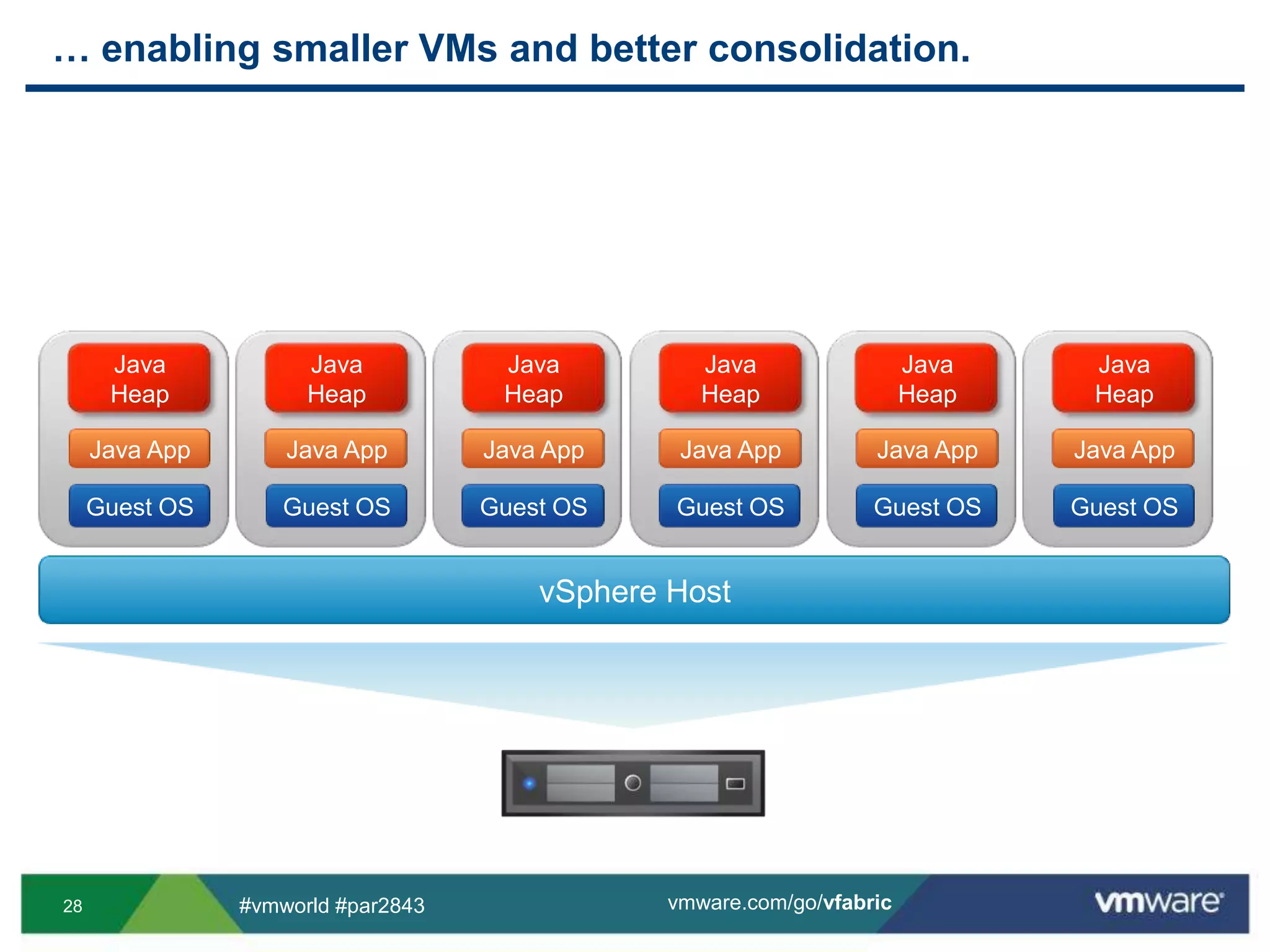 … enabling smaller VMs and better consolidation.

Java Heap
Java App
Guest OS

Java Heap
Java App
Guest OS

Java Heap
Java App
Guest OS

Java Heap
Java App
Guest OS

Java Heap
Java App
Guest OS

Java Heap
Java App
Guest OS

vSphere Host

28 #vmworld #par2843 vmware.com/go/vfabric vmware